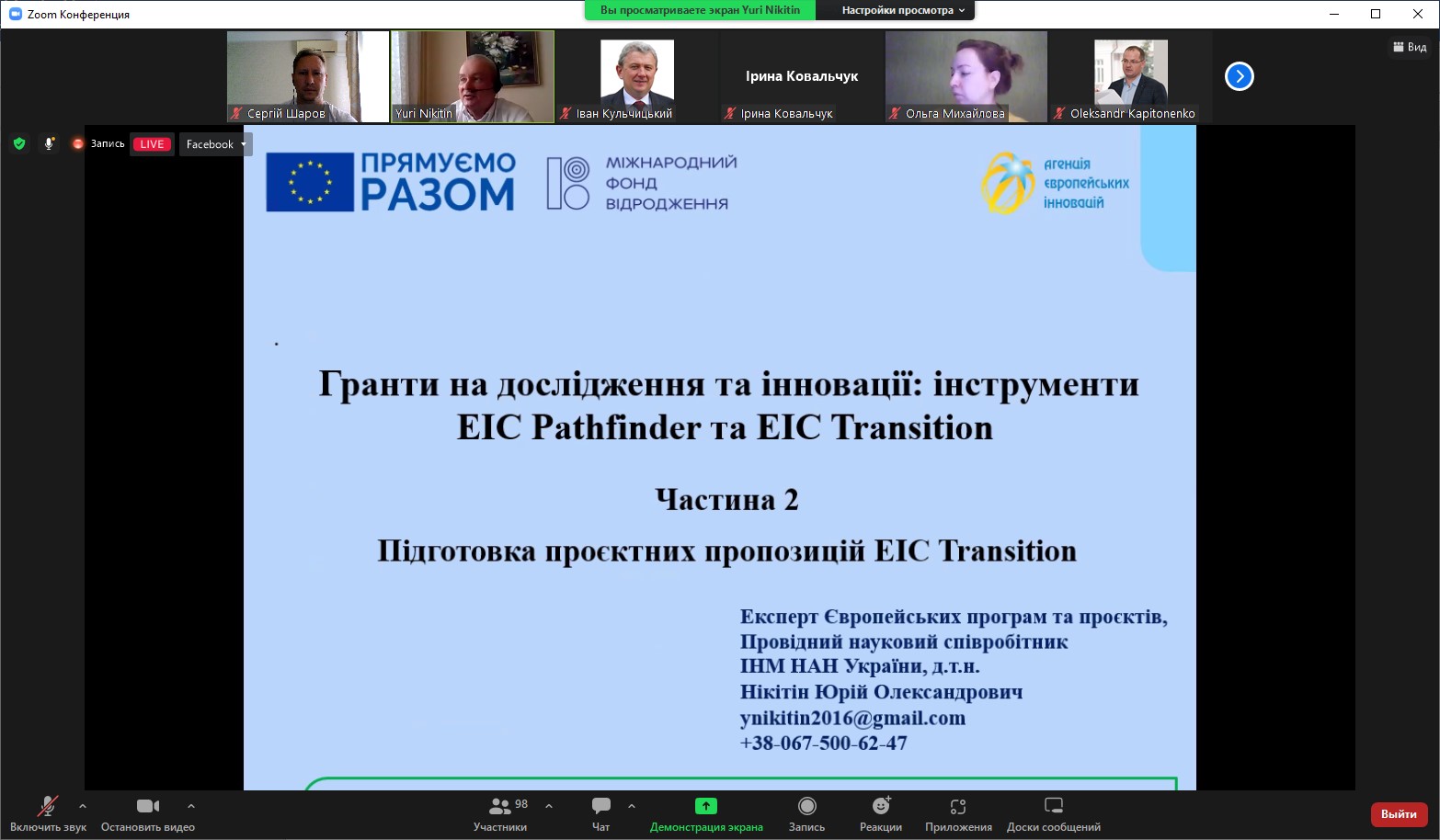 Zoom Конференция

Вы просматриваете экран Yuri Nikitin

Настройки просмотра

Вид

Сергій Шаров

Yuri Nikitin

Іван Кульчицький

Ірина Ковальчук

Ірина Ковальчук

Ольга Михайлова

Oleksandr Kapitonenko

Запись

LIVE

Facebook

ПРЯМУЄМО РАЗОМ

МІЖНАРОДНИЙ ФОНД ВІДРОДЖЕННЯ

агенція європейських інновацій

Гранти на дослідження та інновації: інструменти EIC Pathfinder та EIC Transition

Частина 2

Підготовка проєктних пропозицій EIC Transition

Експерт Європейських програм та проєктів,
Провідний науковий співробітник
ІНМ НАН України, д.т.н.
Нікітін Юрій Олександрович
ynikitin2016@gmail.com
+38-067-500-62-47

Включить звук

Остановить видео

98

Участники

Чат

Демонстрация экрана

Запись

Реакции

Приложения

Доски сообщений

Выйти